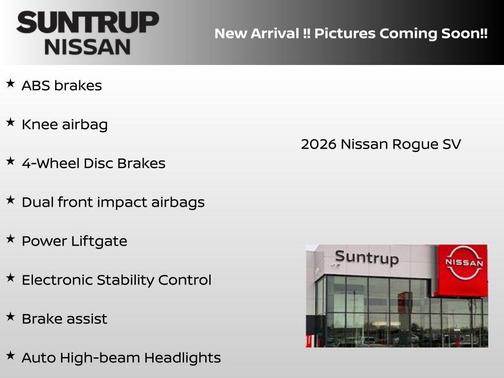 SUNTRUP NISSAN

New Arrival !! Pictures Coming Soon!!

★ ABS brakes

★ Knee airbag

★ 4-Wheel Disc Brakes

★ Dual front impact airbags

★ Power Liftgate

★ Electronic Stability Control

★ Brake assist

★ Auto High-beam Headlights

2026 Nissan Rogue SV

Suntrup

NISSAN